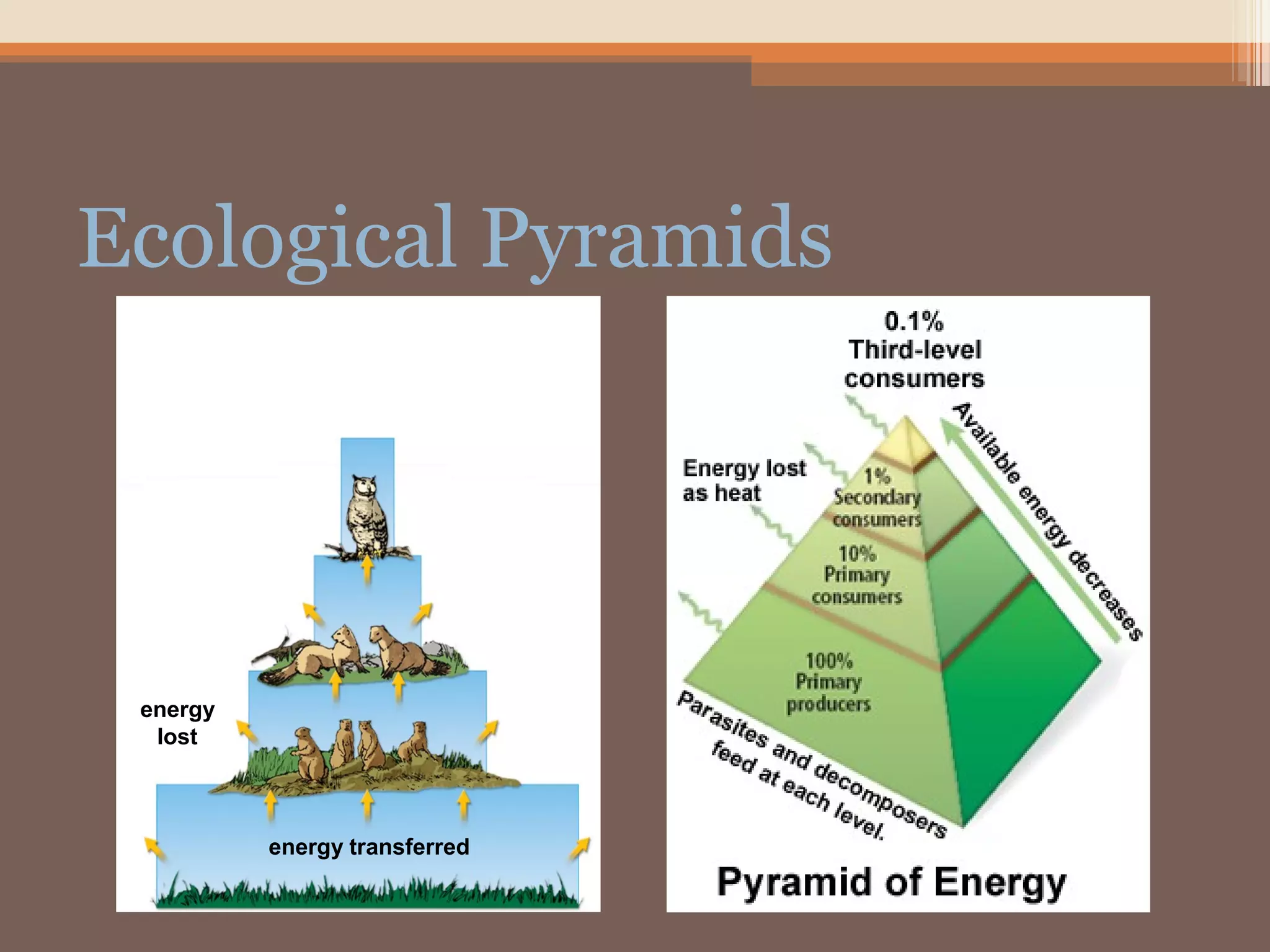 Ecological Pyramids

energy lost

energy transferred

0.1%
Third-level consumers

Energy lost as heat

1%
Secondary consumers

10%
Primary consumers

100%
Primary producers

Available energy decreases

Parasites and decomposers feed at each level.

Pyramid of Energy